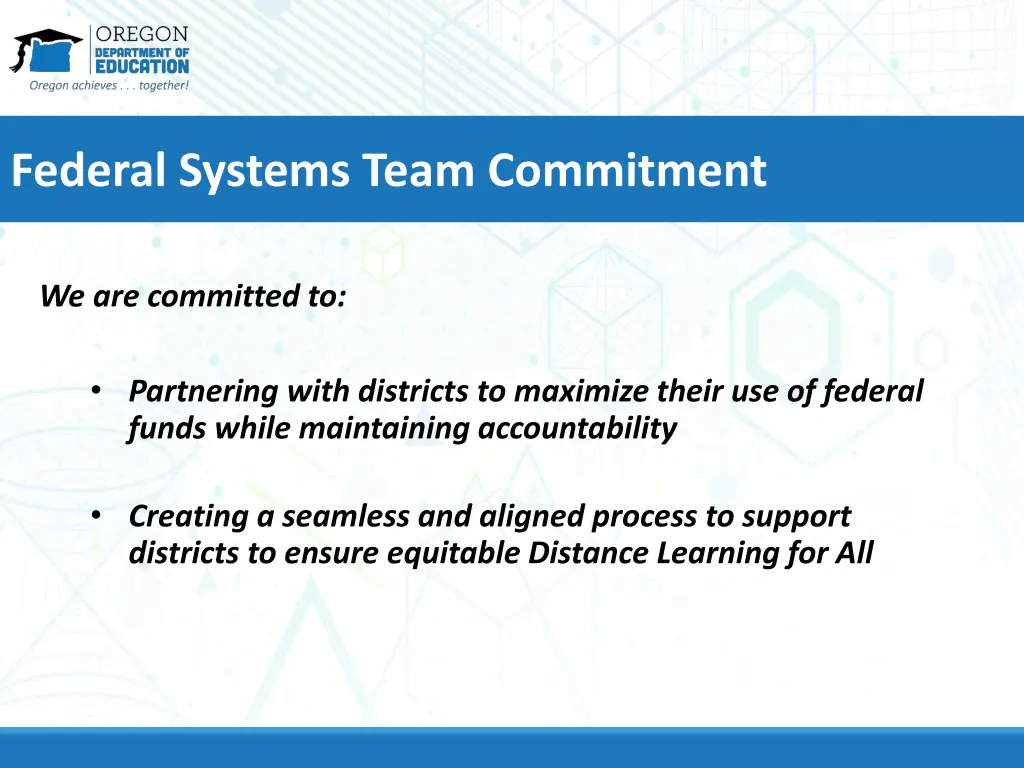 OREGON
DEPARTMENT OF
EDUCATION
Oregon achieves . . . together!

Federal Systems Team Commitment

We are committed to:

• Partnering with districts to maximize their use of federal funds while maintaining accountability

• Creating a seamless and aligned process to support districts to ensure equitable Distance Learning for All